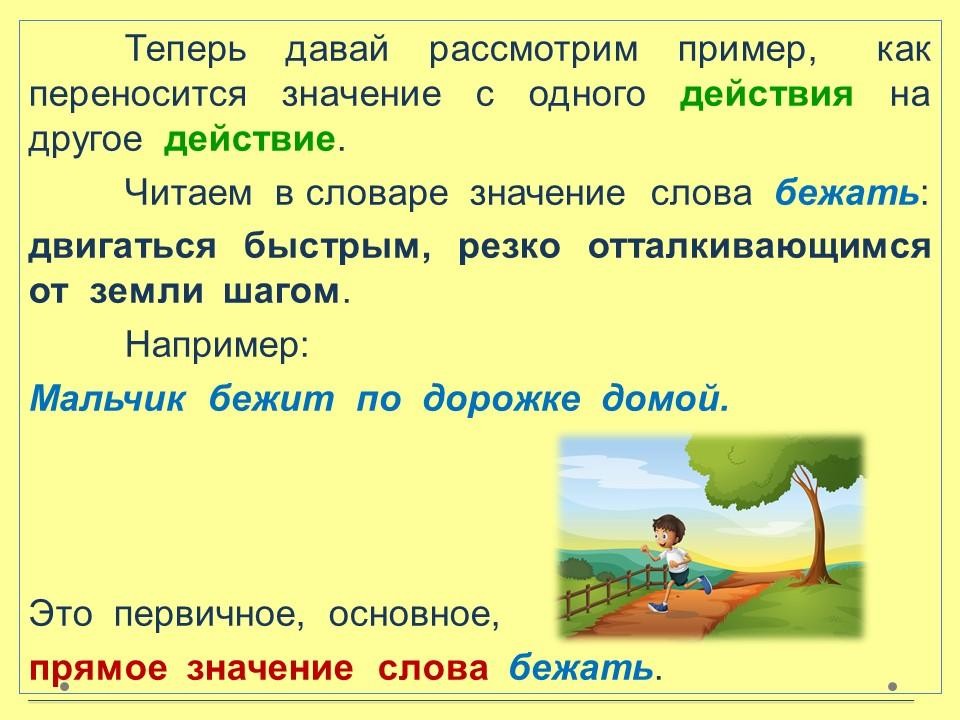 Теперь давай рассмотрим пример, как переносится значение с одного действия на другое действие.

Читаем в словаре значение слова бежать: двигаться быстрым, резко отталкивающимся от земли шагом.

Например:

Мальчик бежит по дорожке домой.

Это первичное, основное,

прямое значение слова бежать.